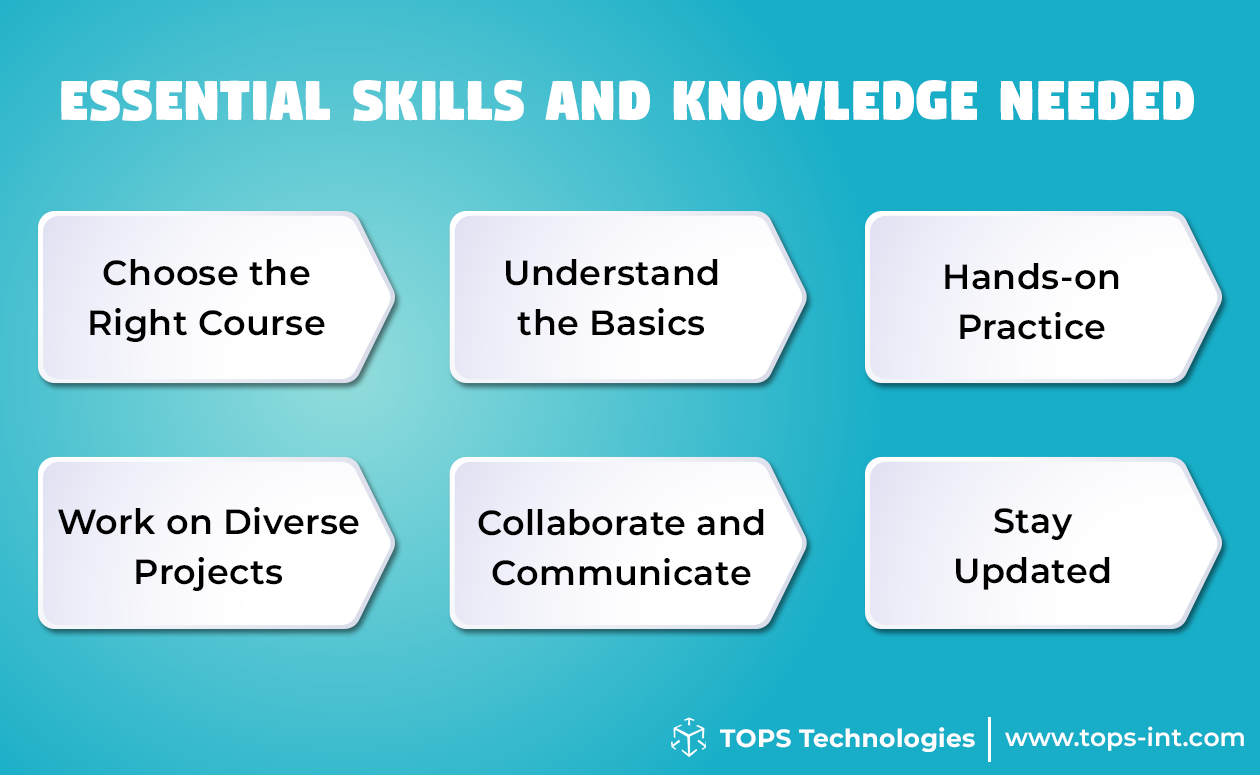 ESSENTIAL SKILLS AND KNOWLEDGE NEEDED

Choose the Right Course

Understand the Basics

Hands-on Practice

Work on Diverse Projects

Collaborate and Communicate

Stay Updated

TOPS Technologies | www.tops-int.com